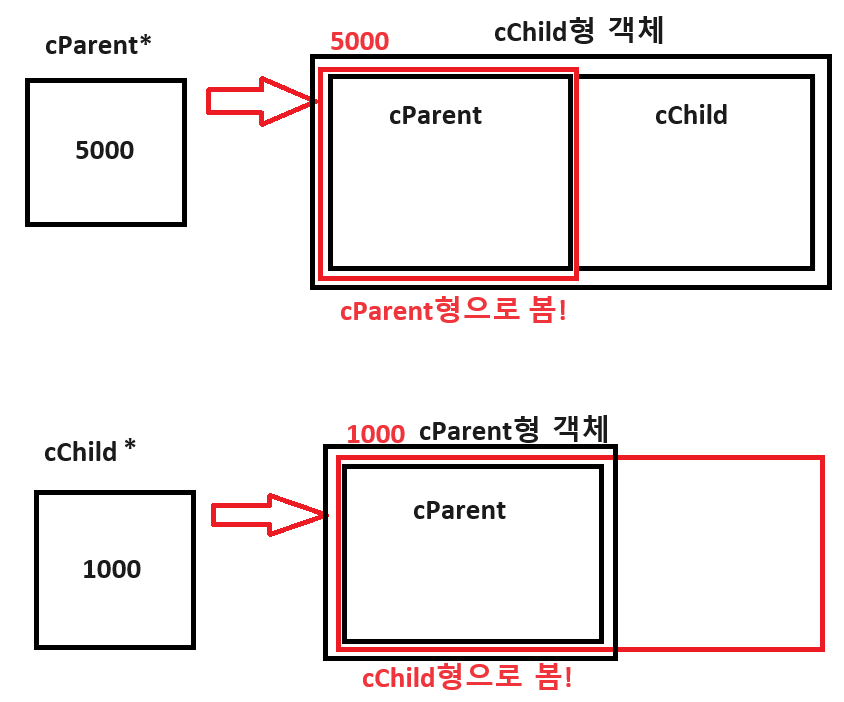 cParent*

5000

5000

cChild형 객체

cParent

cChild

cParent형으로 봄!

cChild *

1000

1000

cParent형 객체

cParent

cChild형으로 봄!